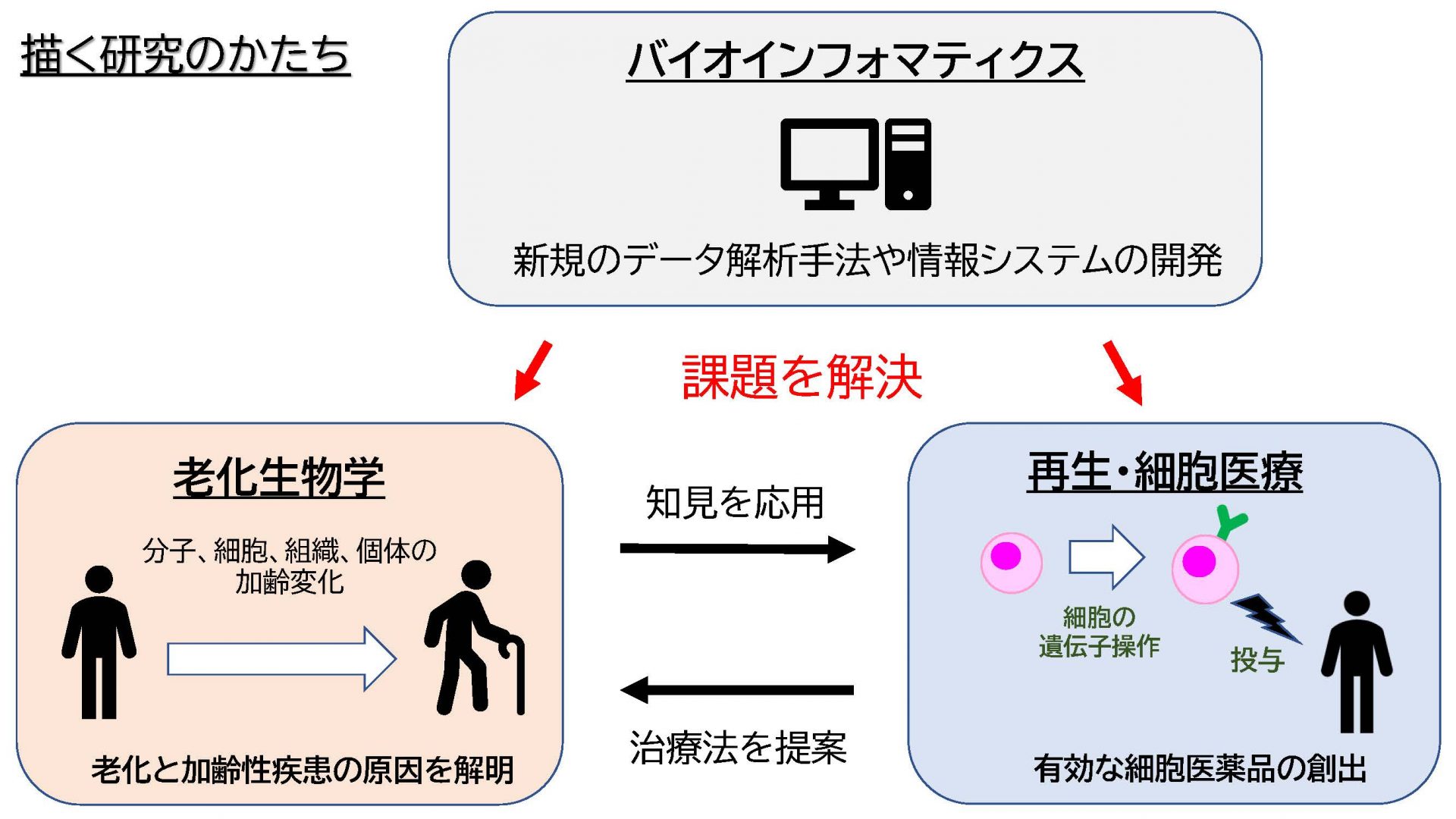 描く研究のかたち

バイオインフォマティクス

新規のデータ解析手法や情報システムの開発

課題を解決

老化生物学

分子、細胞、組織、個体の加齢変化

老化と加齢性疾患の原因を解明

知見を応用

治療法を提案

再生・細胞医療

細胞の遺伝子操作

投与

有効な細胞医薬品の創出